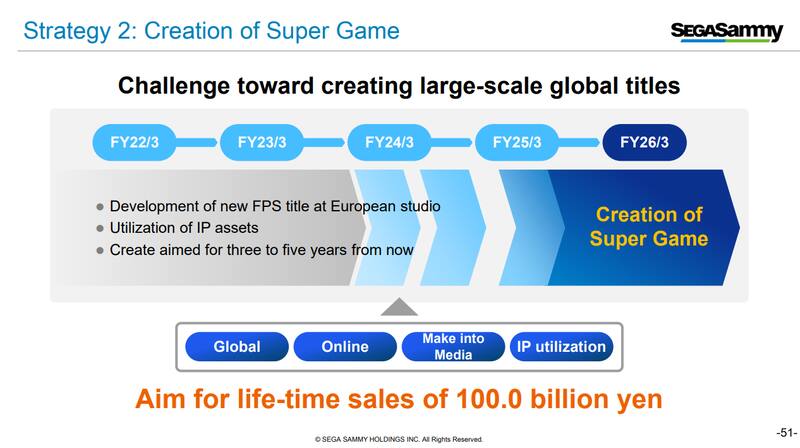 Strategy 2: Creation of Super Game

SEGASammy

Challenge toward creating large-scale global titles

FY22/3
FY23/3
FY24/3
FY25/3
FY26/3

● Development of new FPS title at European studio
● Utilization of IP assets
● Create aimed for three to five years from now

Creation of Super Game

Global
Online
Make into Media
IP utilization

Aim for life-time sales of 100.0 billion yen

© SEGA SAMMY HOLDINGS INC. All Rights Reserved.

-51-